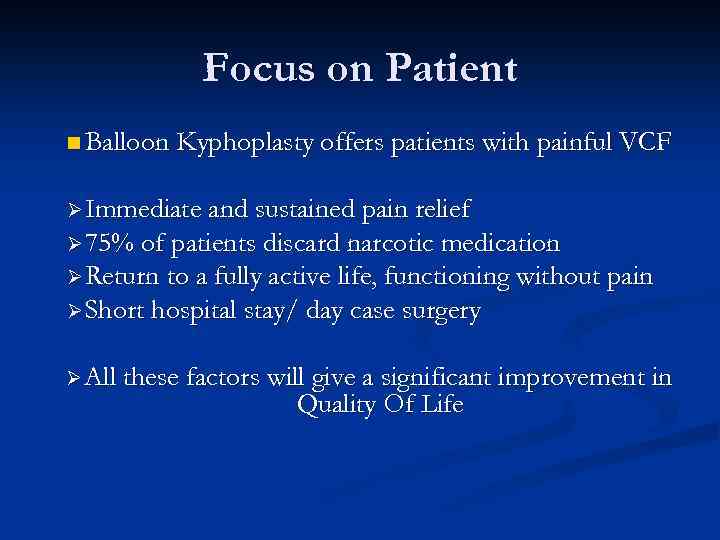 Focus on Patient

■ Balloon Kyphoplasty offers patients with painful VCF

➢ Immediate and sustained pain relief
➢ 75% of patients discard narcotic medication
➢ Return to a fully active life, functioning without pain
➢ Short hospital stay/ day case surgery

➢ All these factors will give a significant improvement in Quality Of Life